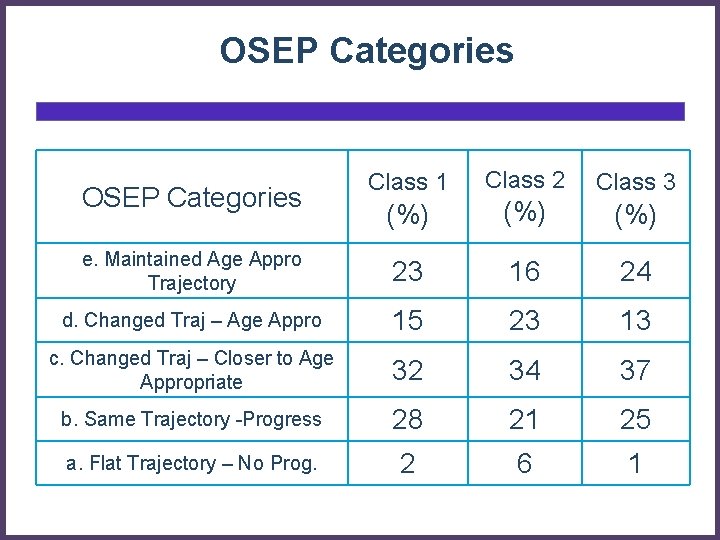 OSEP Categories

| OSEP Categories | Class 1 (%) | Class 2 (%) | Class 3 (%) |
|---|---|---|---|
| e. Maintained Age Appro Trajectory | 23 | 16 | 24 |
| d. Changed Traj – Age Appro | 15 | 23 | 13 |
| c. Changed Traj – Closer to Age Appropriate | 32 | 34 | 37 |
| b. Same Trajectory -Progress | 28 | 21 | 25 |
| a. Flat Trajectory – No Prog. | 2 | 6 | 1 |